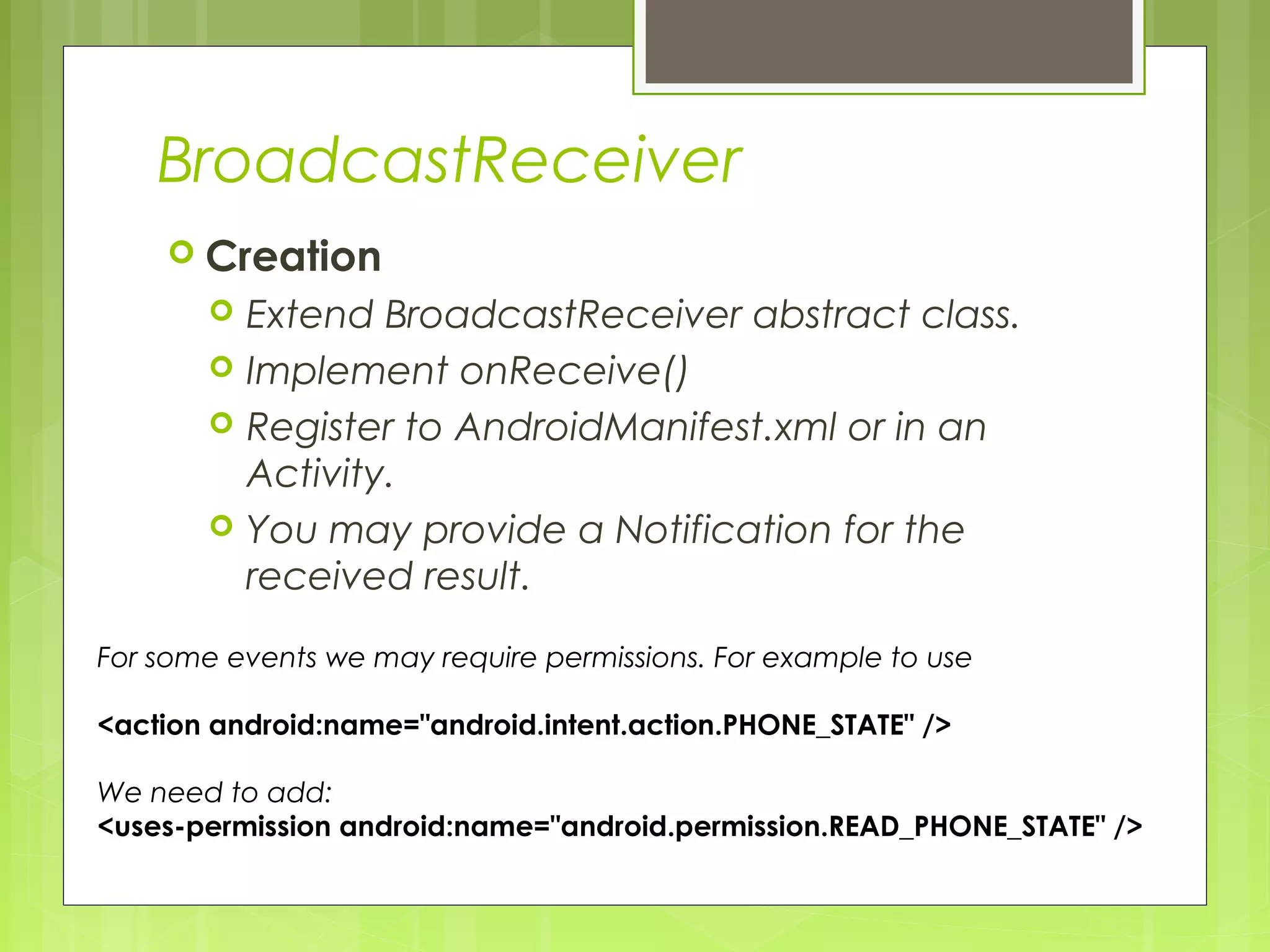 BroadcastReceiver

Creation

Extend BroadcastReceiver abstract class.

Implement onReceive()

Register to AndroidManifest.xml or in an Activity.

You may provide a Notification for the received result.

For some events we may require permissions. For example to use

<action android:name="android.intent.action.PHONE_STATE" />

We need to add:
<uses-permission android:name="android.permission.READ_PHONE_STATE" />